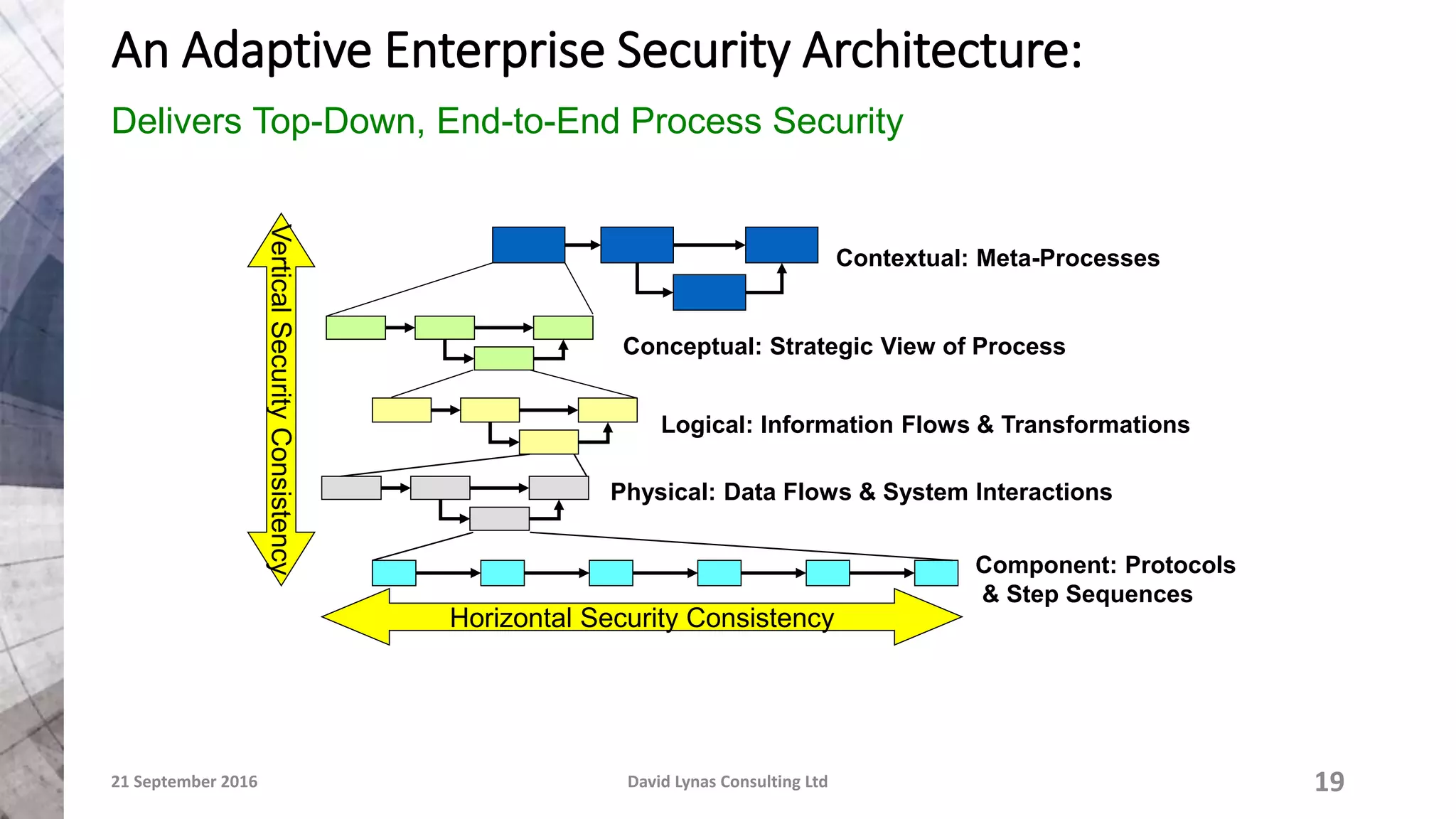 An Adaptive Enterprise Security Architecture:

Delivers Top-Down, End-to-End Process Security

Vertical Security Consistency

Contextual: Meta-Processes

Conceptual: Strategic View of Process

Logical: Information Flows & Transformations

Physical: Data Flows & System Interactions

Component: Protocols & Step Sequences

Horizontal Security Consistency

21 September 2016

David Lynas Consulting Ltd

19